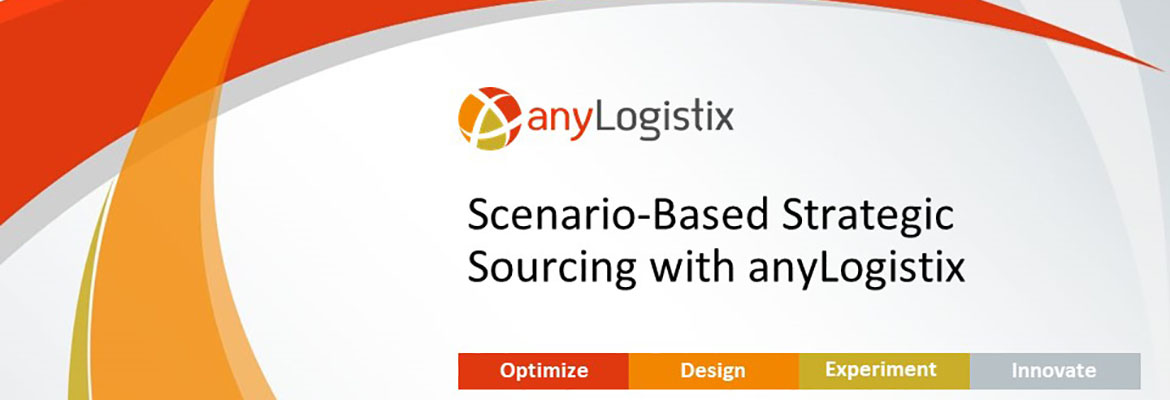 anyLogistix

Scenario-Based Strategic Sourcing with anyLogistix

Optimize
Design
Experiment
Innovate